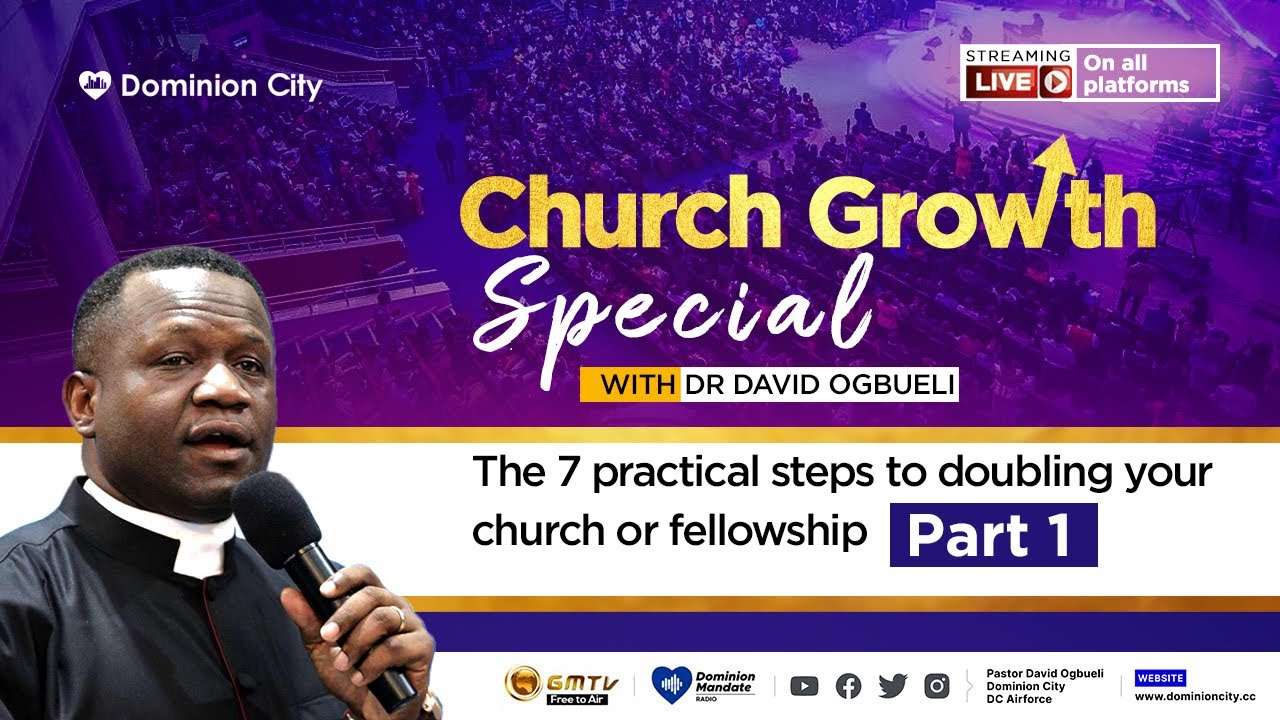 Dominion City

STREAMING LIVE On all platforms

Church Growth Special

WITH DR DAVID OGBUELI

The 7 practical steps to doubling your church or fellowship Part 1

GMTV Free to Air

Dominion Mandate RADIO

Pastor David Ogbueli
Dominion City
DC Airforce

WEBSITE
www.dominioncity.cc